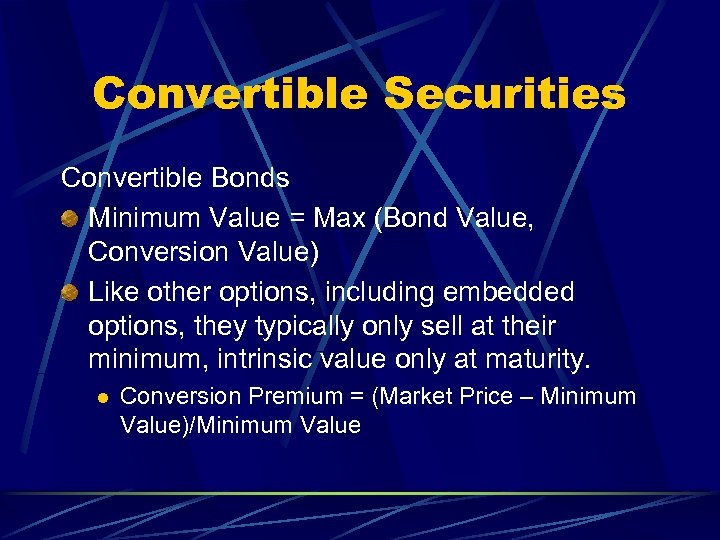 Convertible Securities

Convertible Bonds

Minimum Value = Max (Bond Value, Conversion Value)

Like other options, including embedded options, they typically only sell at their minimum, intrinsic value only at maturity.

Conversion Premium = (Market Price – Minimum Value)/Minimum Value